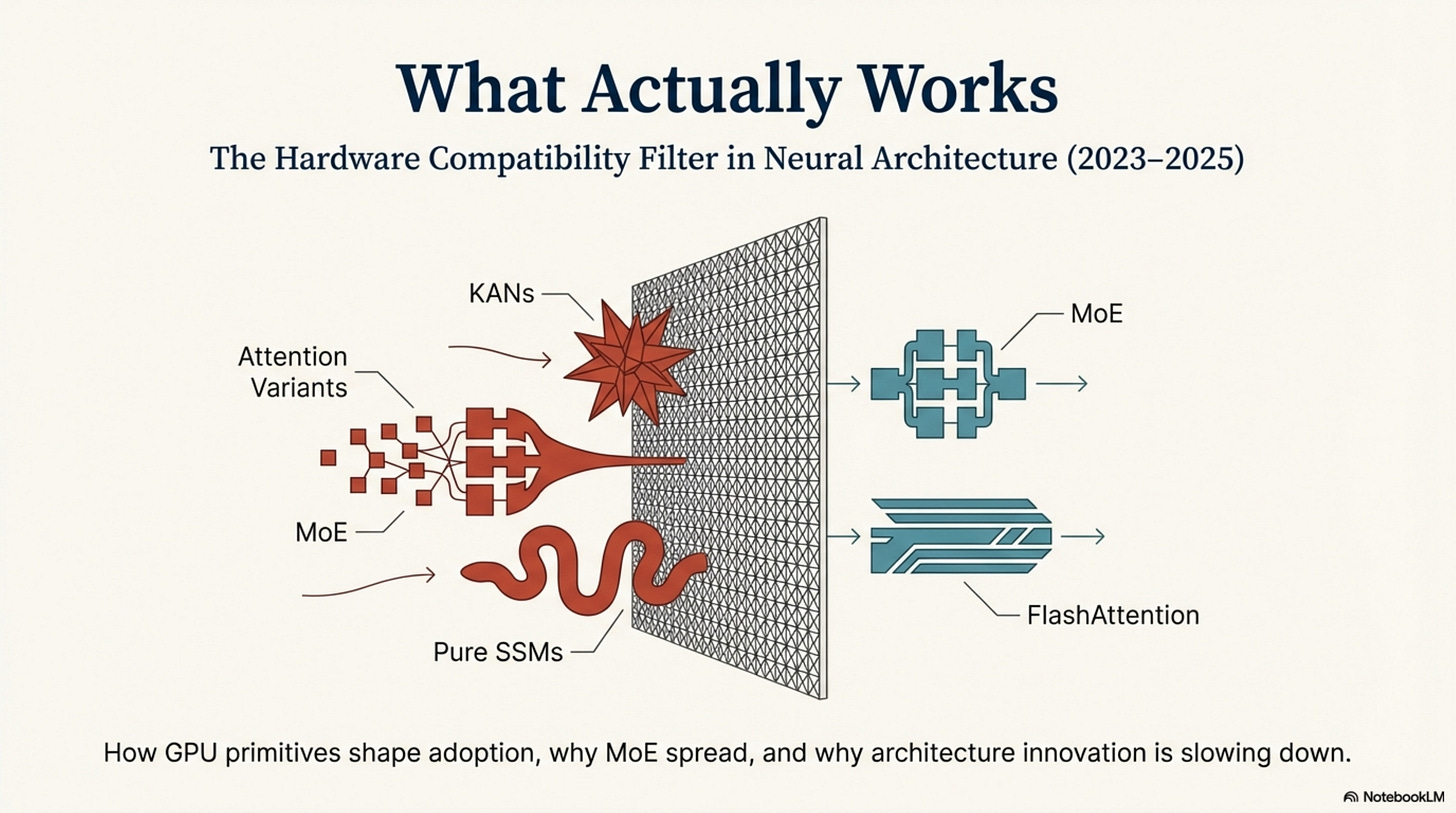 What Actually Works

The Hardware Compatibility Filter in Neural Architecture (2023–2025)

KANs

Attention Variants

MoE

Pure SSMs

MoE

FlashAttention

How GPU primitives shape adoption, why MoE spread, and why architecture innovation is slowing down.

NotebookLM